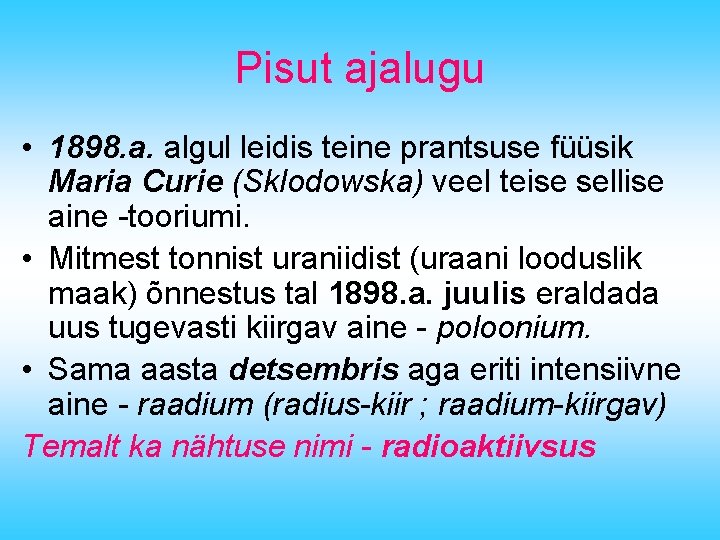 Pisut ajalugu

• 1898.a. algul leidis teine prantsuse füüsik Maria Curie (Sklodowska) veel teise sellise aine -tooriumi.
• Mitmest tonnist uraniidist (uraani looduslik maak) õnnestus tal 1898.a. juulis eraldada uus tugevasti kiirgav aine - poloonium.
• Sama aasta detsembris aga eriti intensiivne aine - raadium (radius-kiir ; raadium-kiirgav)

Temalt ka nähtuse nimi - radioaktiivsus